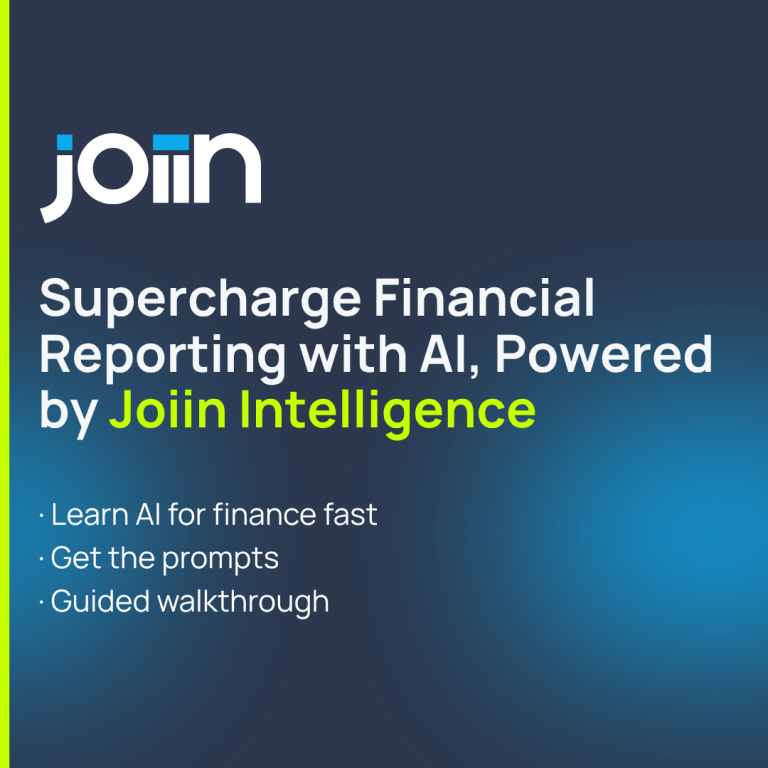 joiin

Supercharge Financial Reporting with AI, Powered by Joiin Intelligence

· Learn AI for finance fast
· Get the prompts
· Guided walkthrough